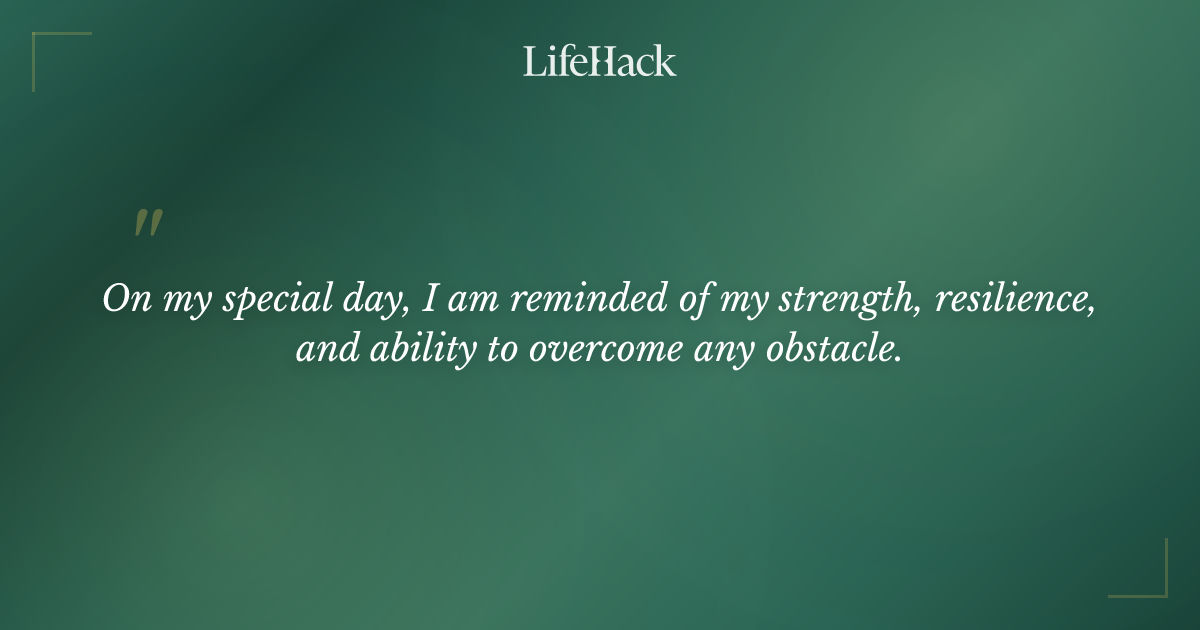 LifeHack

"

On my special day, I am reminded of my strength, resilience, and ability to overcome any obstacle.